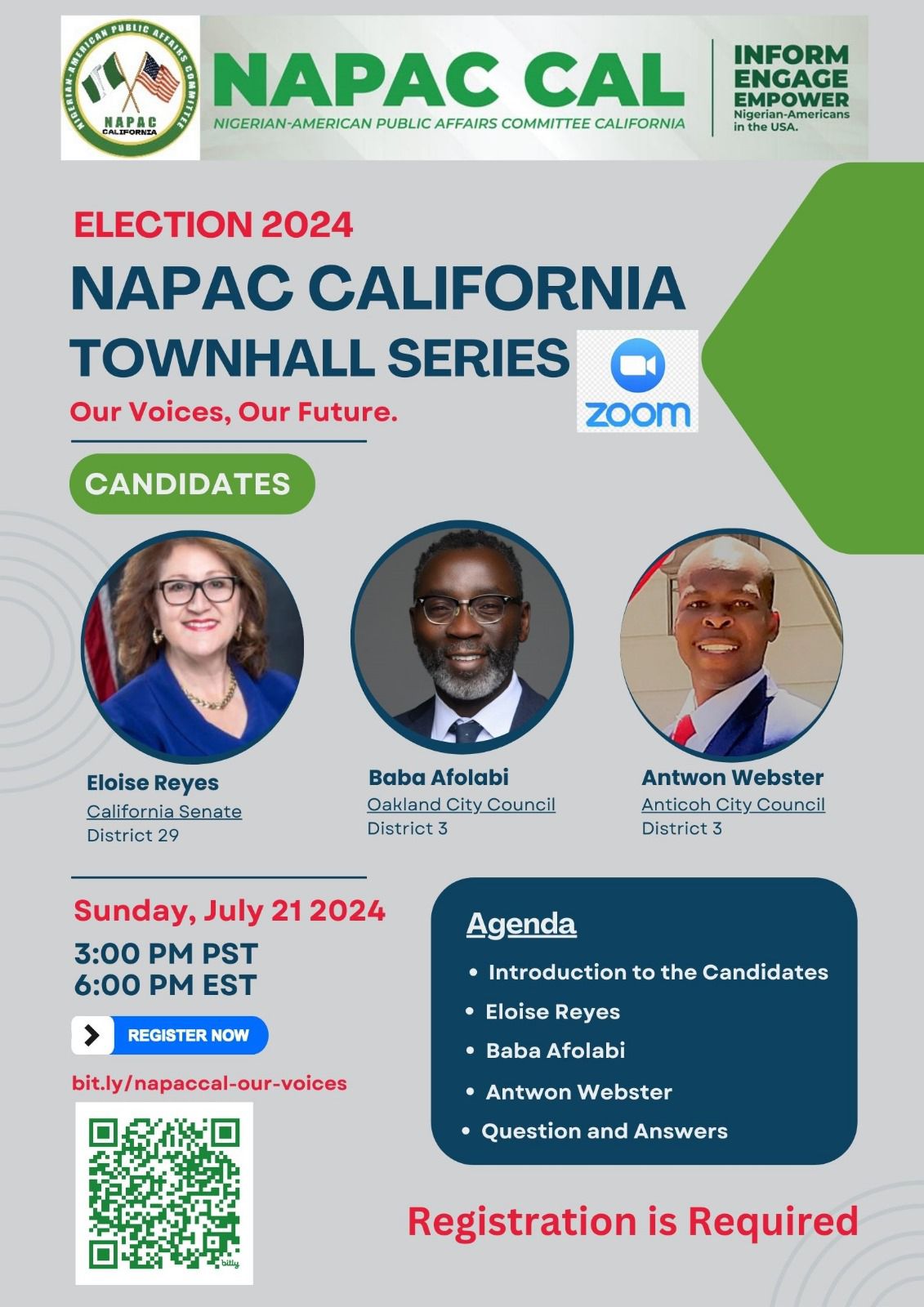 NIGERIAN-AMERICAN PUBLIC AFFAIRS COMMITTEE
NAPAC
CALIFORNIA

NAPAC CAL
NIGERIAN-AMERICAN PUBLIC AFFAIRS COMMITTEE CALIFORNIA

INFORM
ENGAGE
EMPOWER
Nigerian-Americans in the USA.

ELECTION 2024

NAPAC CALIFORNIA
TOWNHALL SERIES

zoom

Our Voices, Our Future.

CANDIDATES

Eloise Reyes
California Senate
District 29

Baba Afolabi
Oakland City Council
District 3

Antwon Webster
Anticoh City Council
District 3

Sunday, July 21 2024
3:00 PM PST
6:00 PM EST

REGISTER NOW

bit.ly/napaccal-our-voices

bitly

Agenda
• Introduction to the Candidates
• Eloise Reyes
• Baba Afolabi
• Antwon Webster
• Question and Answers

Registration is Required